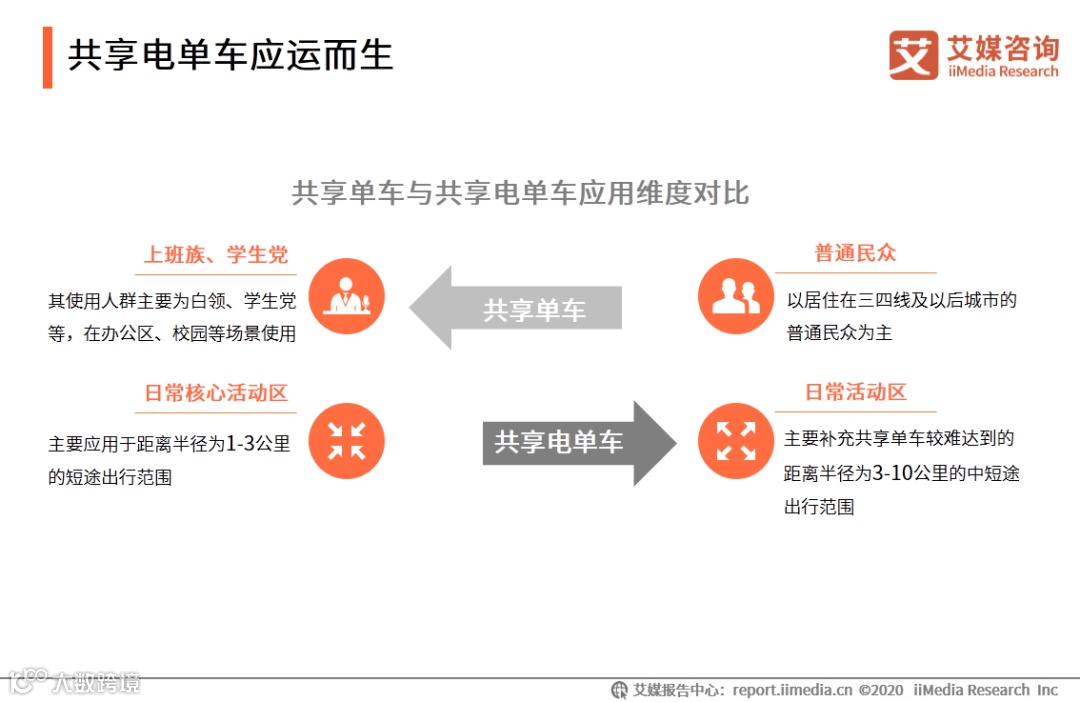 共享电单车应运而生

艾 艾媒咨询 iiMedia Research

共享单车与共享电单车应用维度对比

上班族、学生党

其使用人群主要为白领、学生党等，在办公区、校园等场景使用

共享单车

普通民众

以居住在三四线及以后城市的普通民众为主

日常核心活动区

主要应用于距离半径为1-3公里的短途出行范围

共享电单车

日常活动区

主要补充共享单车较难达到的距离半径为3-10公里的中短途出行范围

大数跨境

艾媒报告中心：report.iimedia.cn ©2020 iiMedia Research Inc